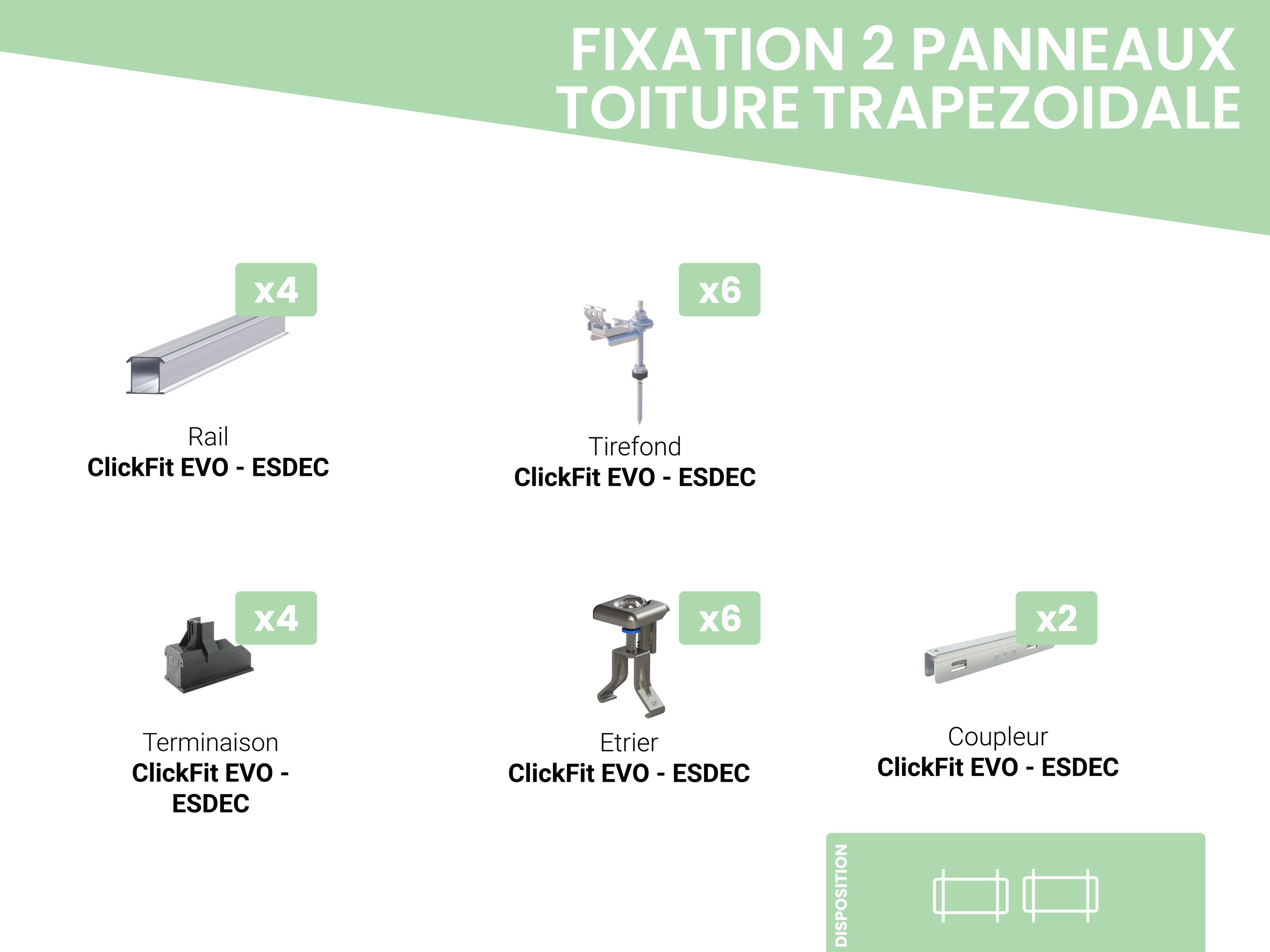 FIXATION 2 PANNEAUX
TOITURE TRAPEZOIDALE

x4

Rail
ClickFit EVO - ESDEC

x6

Tirefond
ClickFit EVO - ESDEC

x4

Terminaison
ClickFit EVO - ESDEC

x6

Etrier
ClickFit EVO - ESDEC

x2

Coupleur
ClickFit EVO - ESDEC

DISPOSITION